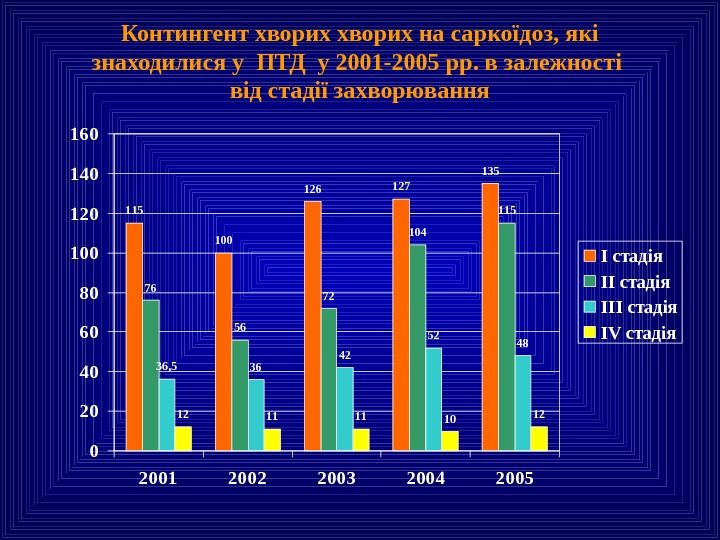 Контингент хворих хворих на саркоїдоз, які знаходилися у ПТД у 2001-2005 рр. в залежності від стадії захворювання

160
140
120
100
80
60
40
20
0

115
76
36,5
12
100
56
36
11
126
72
42
11
127
104
52
10
135
115
48
12

2001
2002
2003
2004
2005

I стадія
II стадія
III стадія
IV стадія